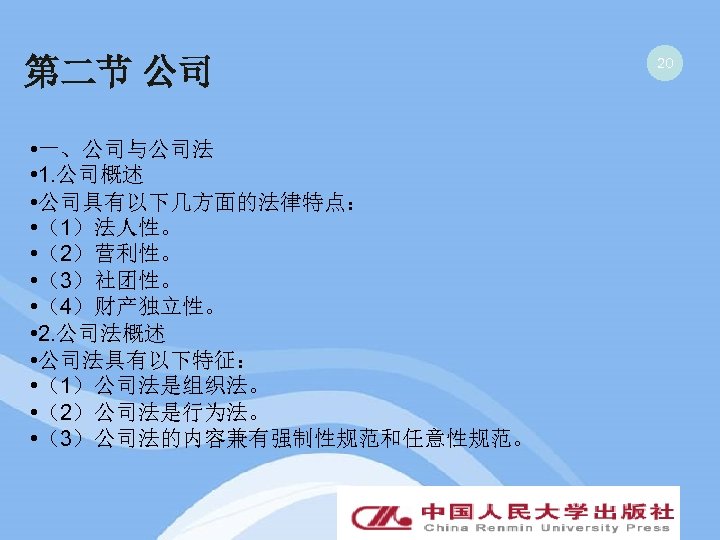 第二节 公司

20

•一、公司与公司法
•1.公司概述
•公司具有以下几方面的法律特点：
•（1）法人性。
•（2）营利性。
•（3）社团性。
•（4）财产独立性。
•2.公司法概述
•公司法具有以下特征：
•（1）公司法是组织法。
•（2）公司法是行为法。
•（3）公司法的内容兼有强制性规范和任意性规范。

中国人民大学出版社
China Renmin University Press